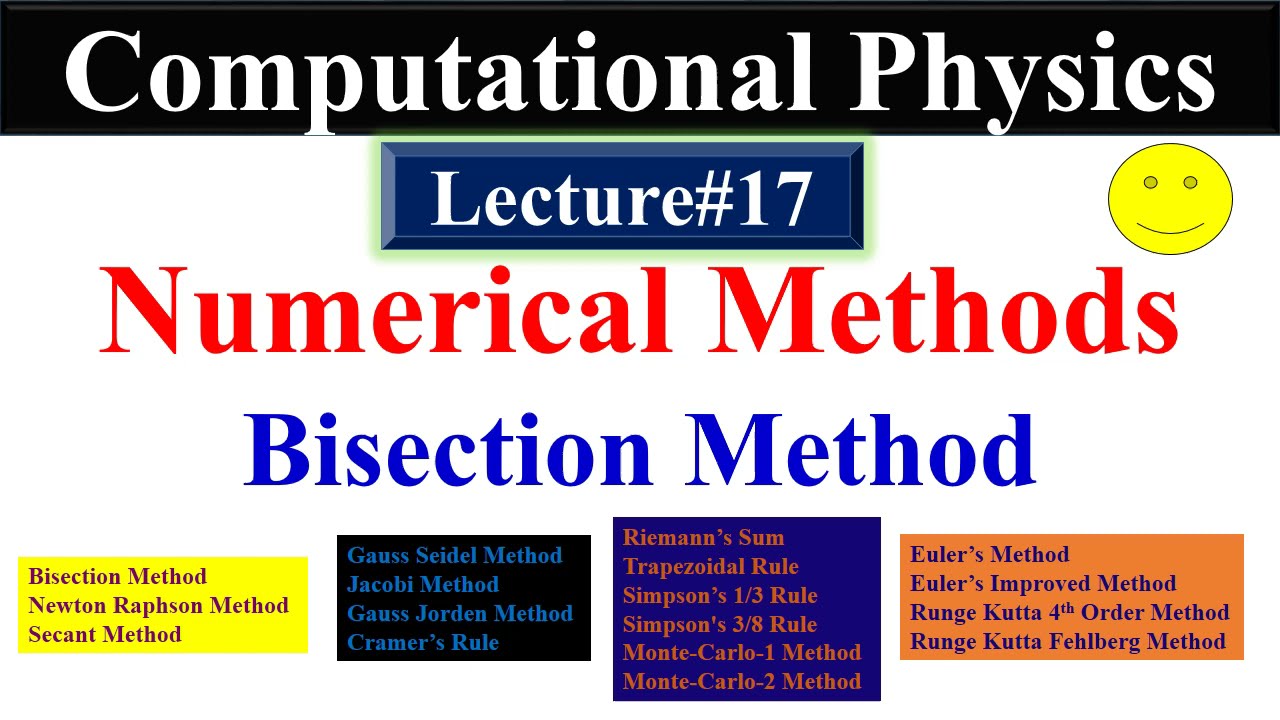 Computational Physics

Lecture#17

Numerical Methods

Bisection Method

Bisection Method
Newton Raphson Method
Secant Method

Gauss Seidel Method
Jacobi Method
Gauss Jorden Method
Cramer's Rule

Riemann's Sum
Trapezoidal Rule
Simpson's 1/3 Rule
Simpson's 3/8 Rule
Monte-Carlo-1 Method
Monte-Carlo-2 Method

Euler's Method
Euler's Improved Method
Runge Kutta 4$^{th}$ Order Method
Runge Kutta Fehlberg Method